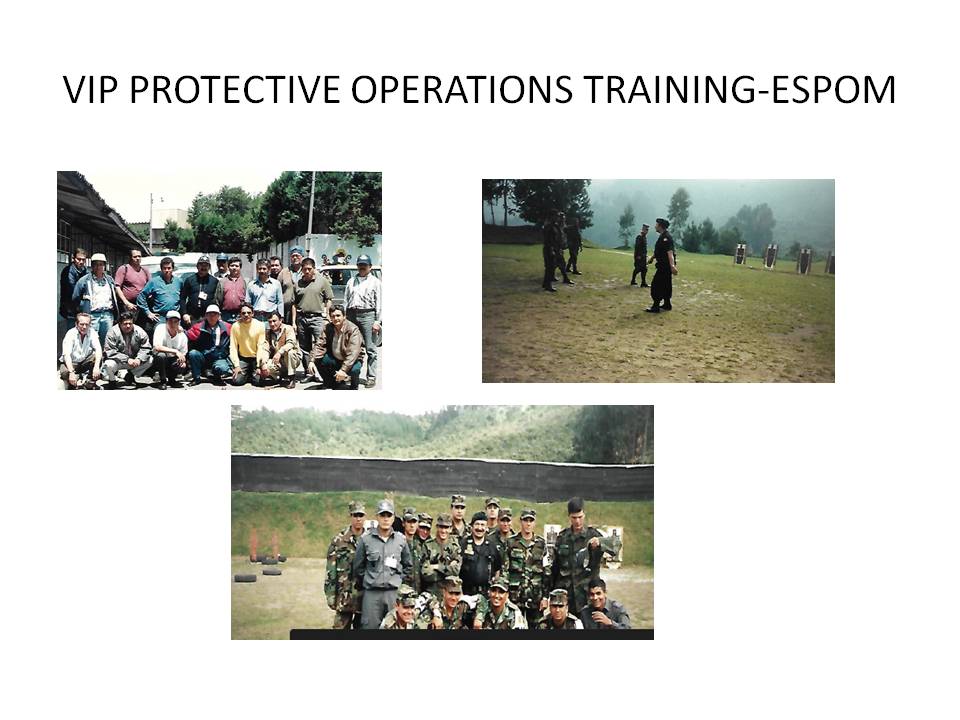 VIP PROTECTIVE OPERATIONS TRAINING-ESPOM